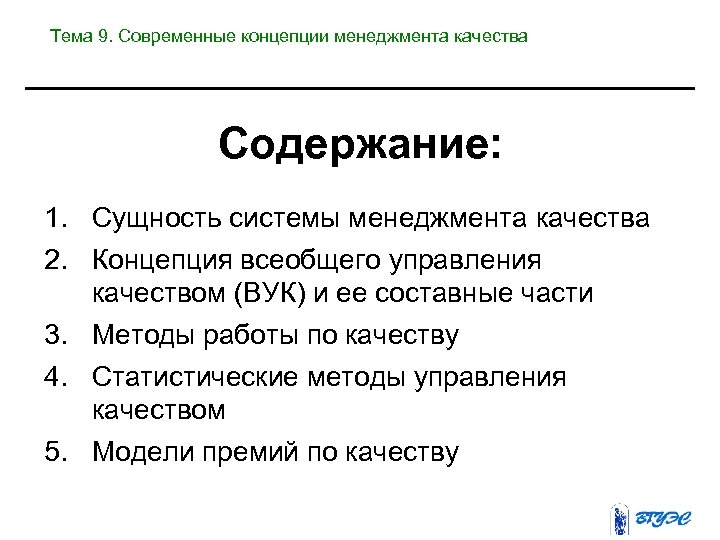 Тема 9. Современные концепции менеджмента качества

Содержание:

1. Сущность системы менеджмента качества
2. Концепция всеобщего управления качеством (ВУК) и ее составные части
3. Методы работы по качеству
4. Статистические методы управления качеством
5. Модели премий по качеству

ВГУЭС